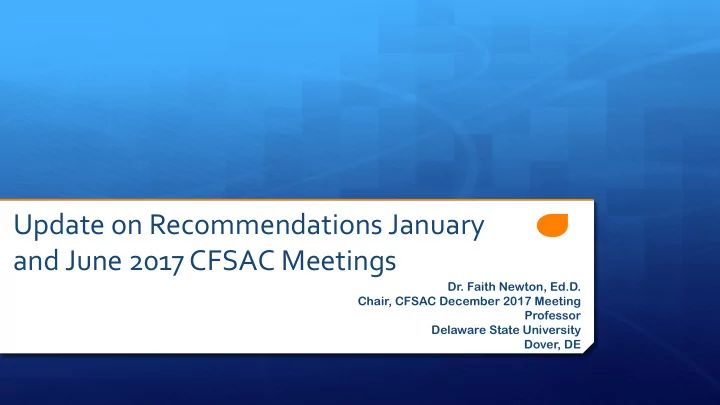 Update on Recommendations January and June 2017 CFSAC Meetings

Dr. Faith Newton, Ed.D.
Chair, CFSAC December 2017 Meeting
Professor
Delaware State University
Dover, DE